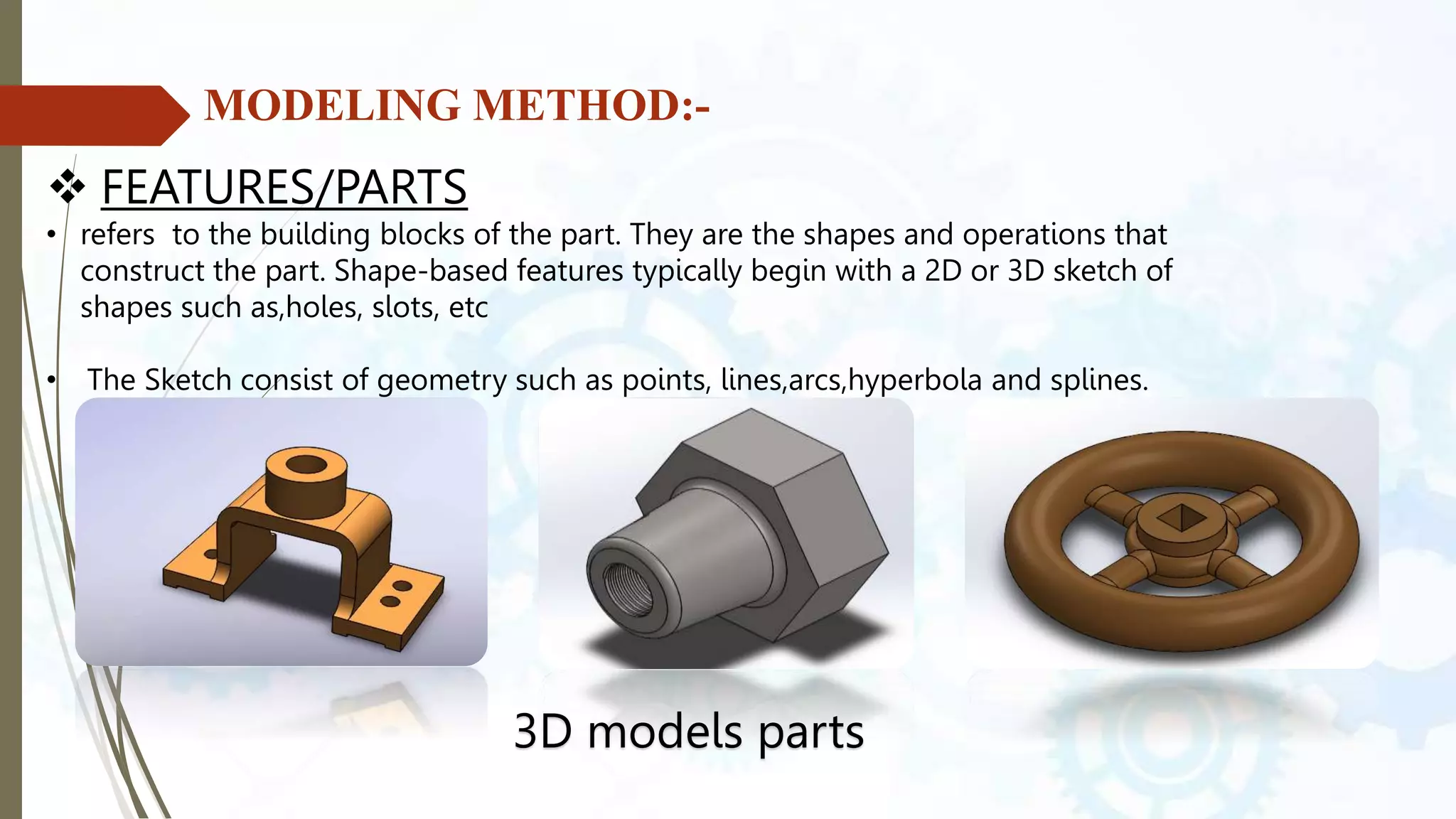 MODELING METHOD:-

❖ FEATURES/PARTS

• refers  to the building blocks of the part. They are the shapes and operations that construct the part. Shape-based features typically begin with a 2D or 3D sketch of shapes such as,holes, slots, etc

• The Sketch consist of geometry such as points, lines,arcs,hyperbola and splines.

3D models parts